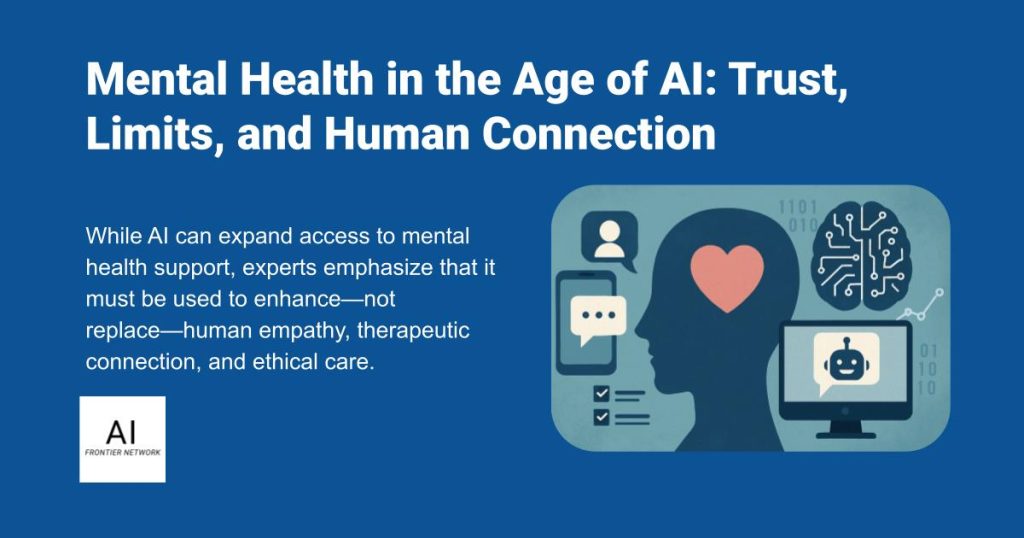 Mental Health in the Age of AI: Trust, Limits, and Human Connection

While AI can expand access to mental health support, experts emphasize that it must be used to enhance—not replace—human empathy, therapeutic connection, and ethical care.

AI
FRONTIER NETWORK

1101
010

01
10
10